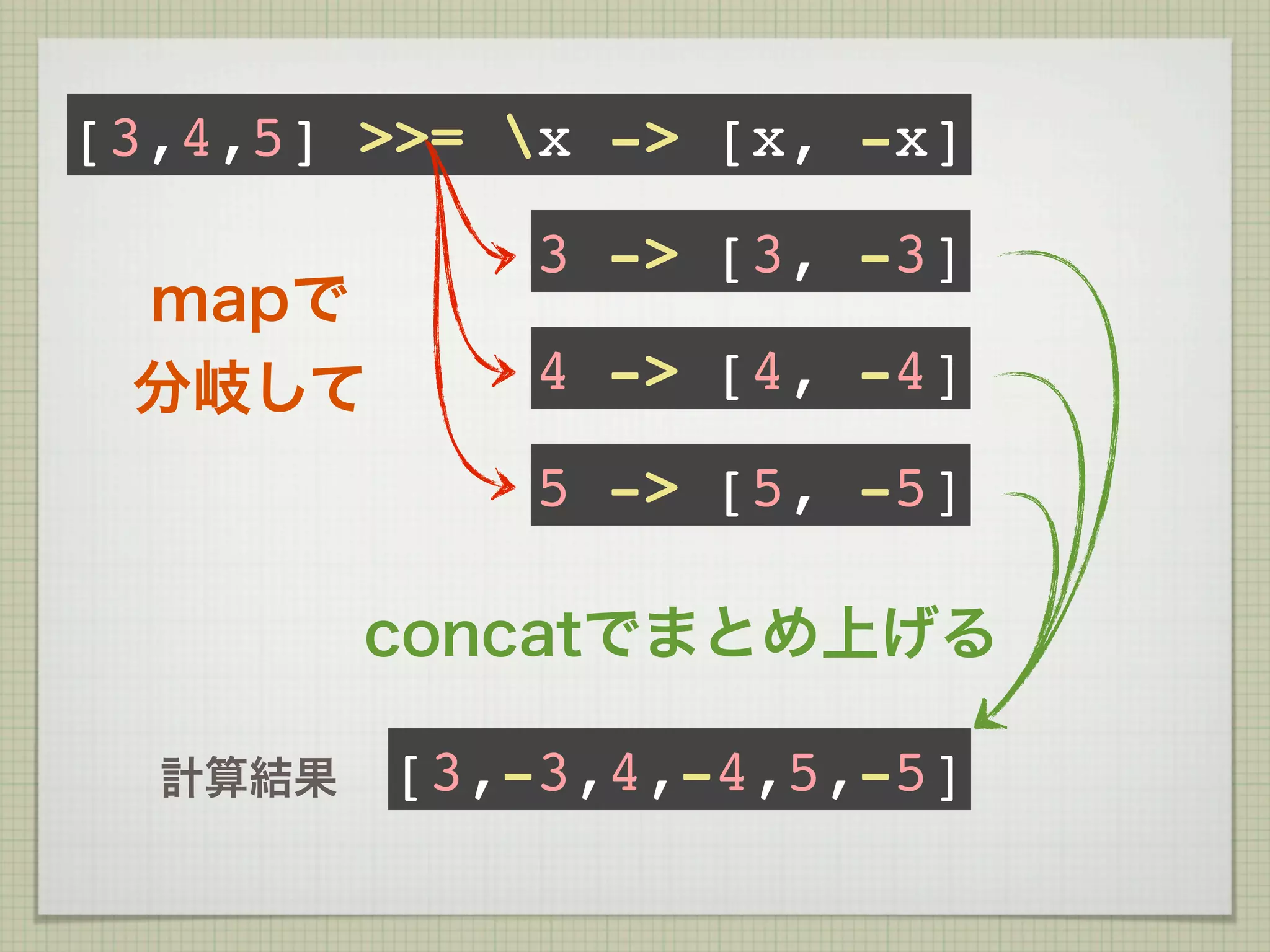 [3,4,5] >>= \x -> [x, -x]

mapで
分岐して

3 -> [3, -3]

4 -> [4, -4]

5 -> [5, -5]

concatでまとめ上げる

計算結果

[3,-3,4,-4,5,-5]